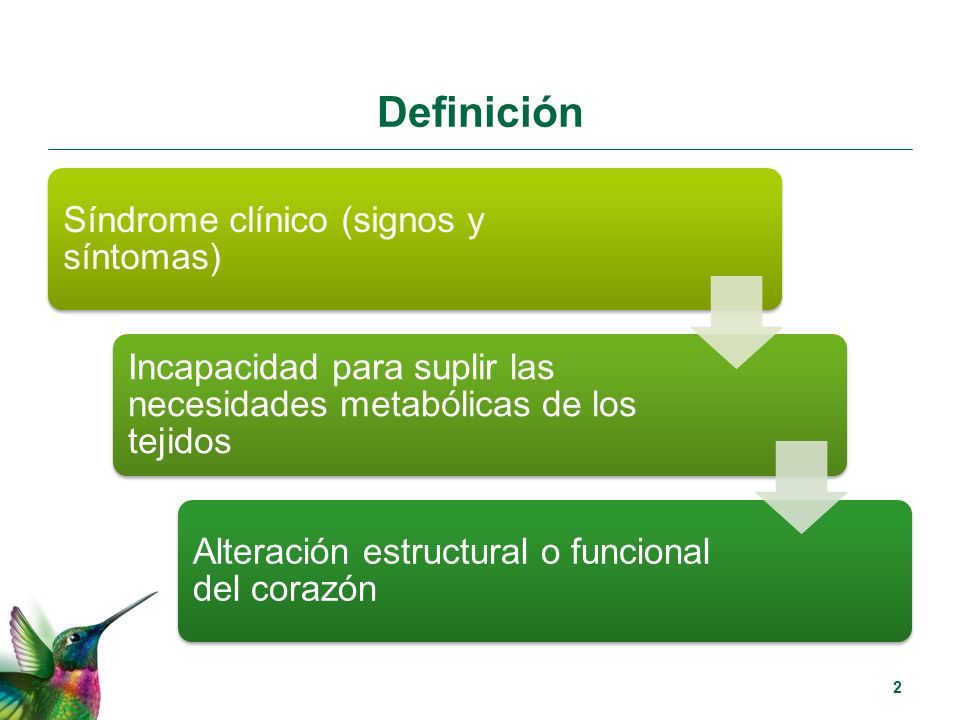 Definición

Síndrome clínico (signos y síntomas)

Incapacidad para suplir las necesidades metabólicas de los tejidos

Alteración estructural o funcional del corazón

2